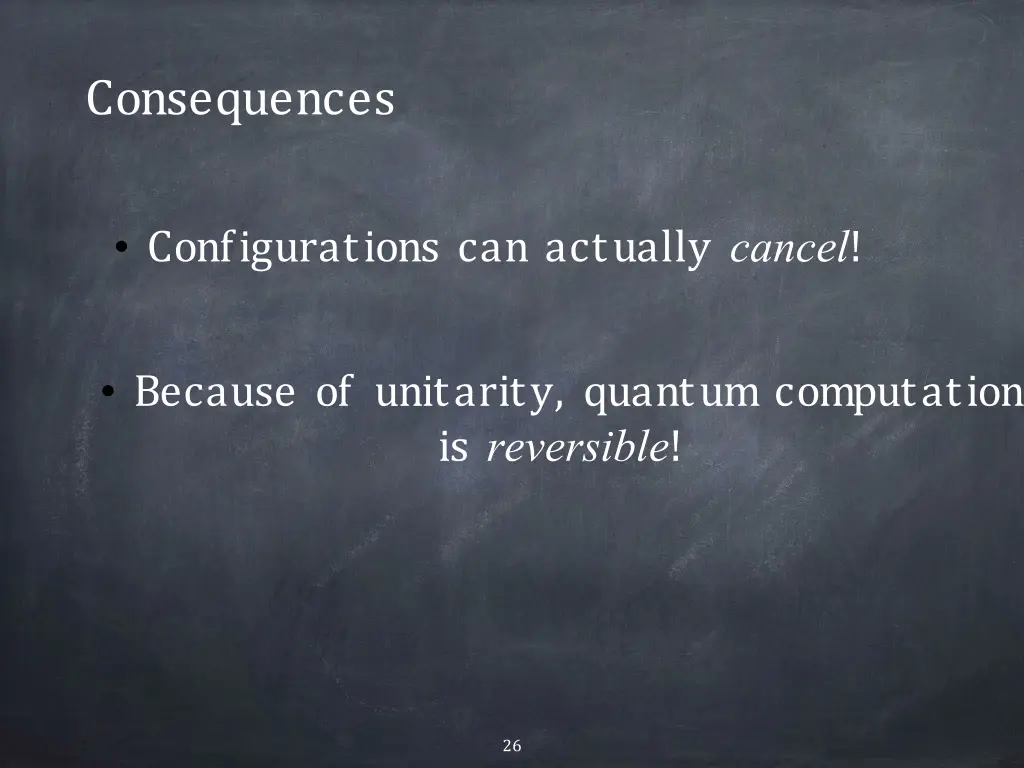 Consequences

• Configurations can actually cancel!

• Because of unitarity, quantum computation is reversible!

26